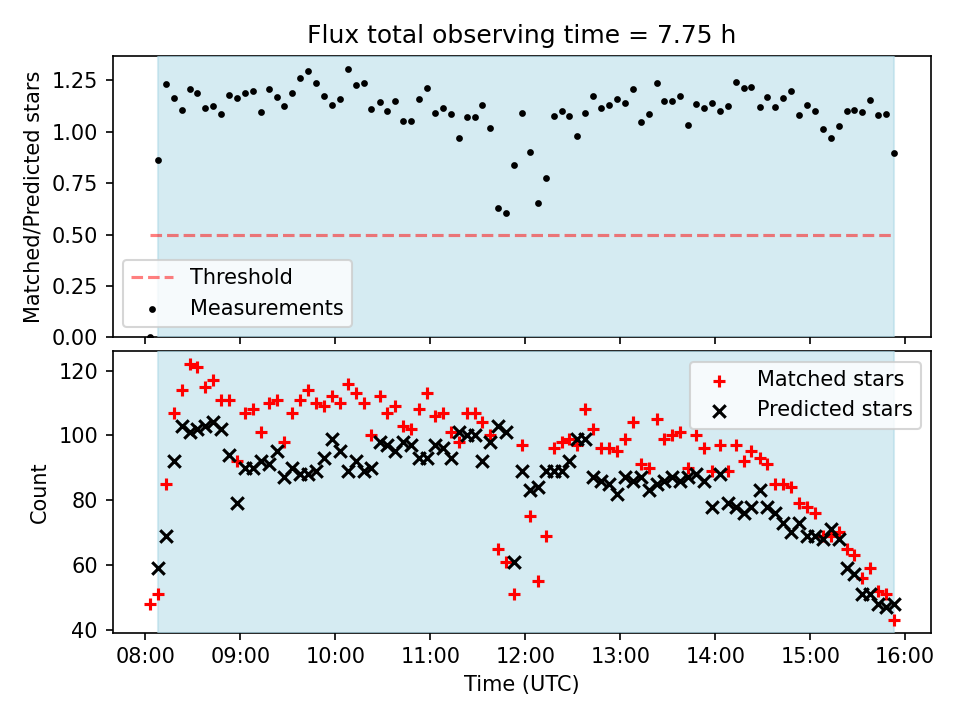 Flux total observing time = 7.75 h

Matched/Predicted stars

1.25
1.00
0.75
0.50
0.25
0.00

Threshold
Measurements

Count

120
100
80
60
40

Matched stars
Predicted stars

08:00 09:00 10:00 11:00 12:00 13:00 14:00 15:00 16:00

Time (UTC)